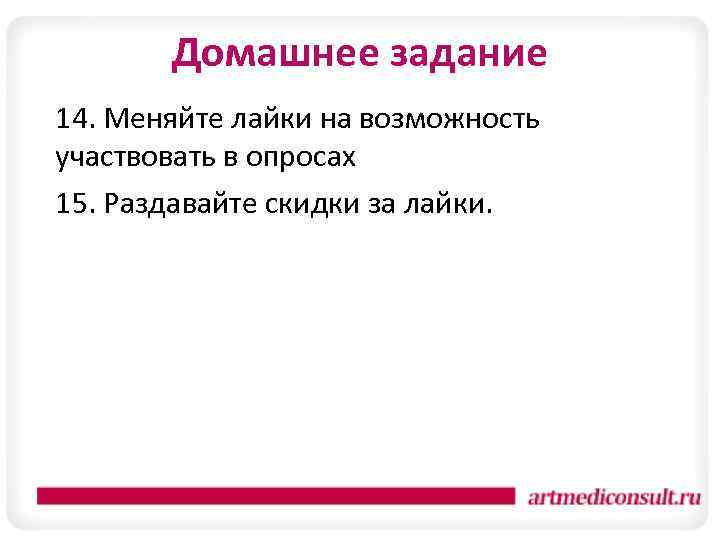 Домашнее задание

14. Меняйте лайки на возможность участвовать в опросах

15. Раздавайте скидки за лайки.

artmediconsult.ru